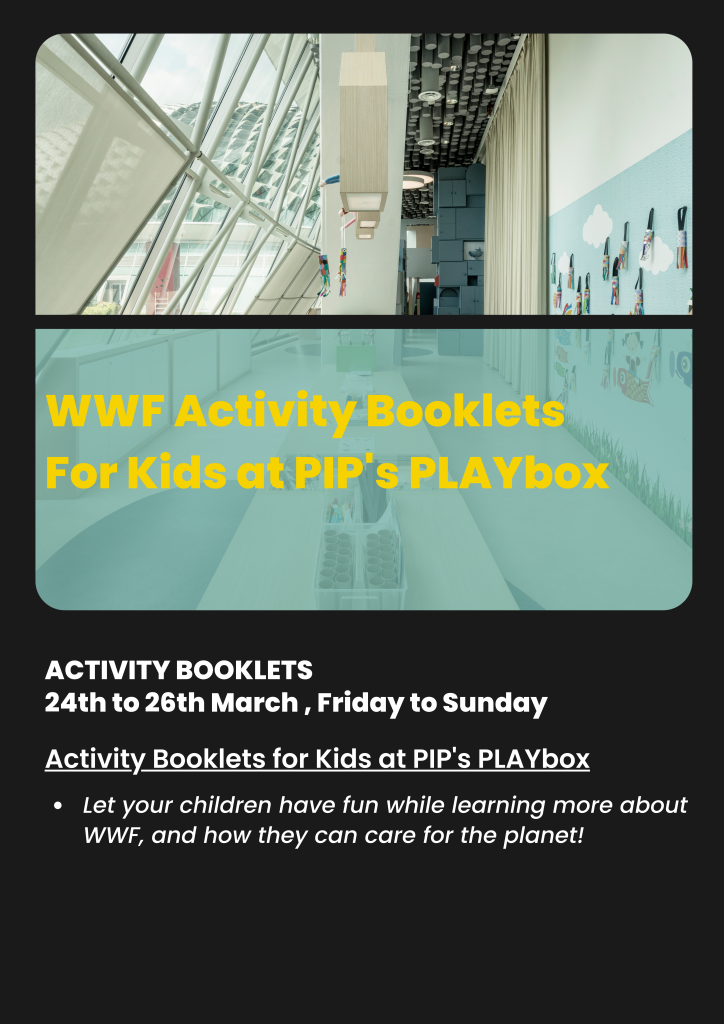 WWF Activity Booklets For Kids at PIP's PLAYbox

ACTIVITY BOOKLETS
24th to 26th March , Friday to Sunday

Activity Booklets for Kids at PIP's PLAYbox

• Let your children have fun while learning more about WWF, and how they can care for the planet!